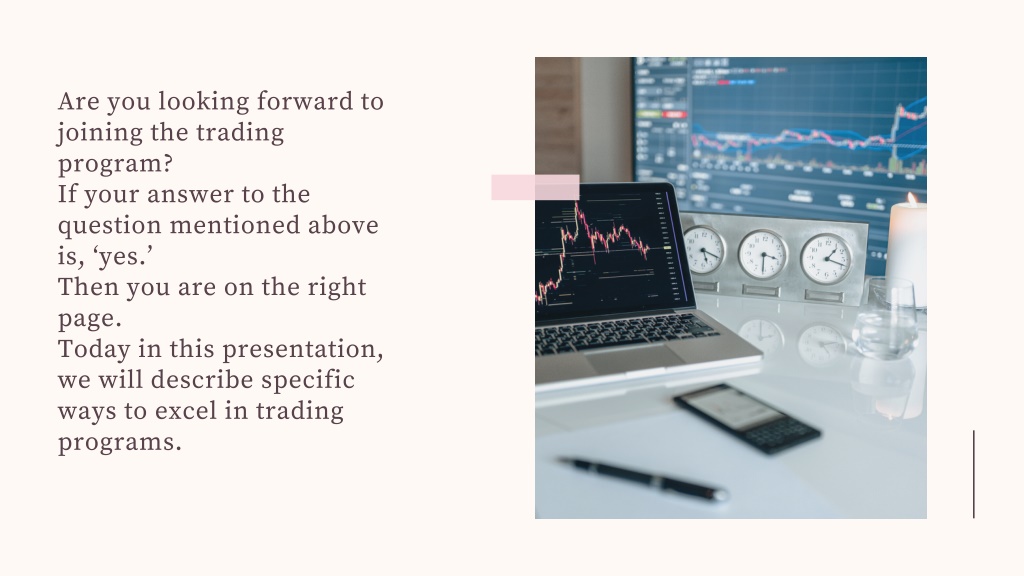 Are you looking forward to joining the trading program?
If your answer to the question mentioned above is, ‘yes.’
Then you are on the right page.
Today in this presentation, we will describe specific ways to excel in trading programs.